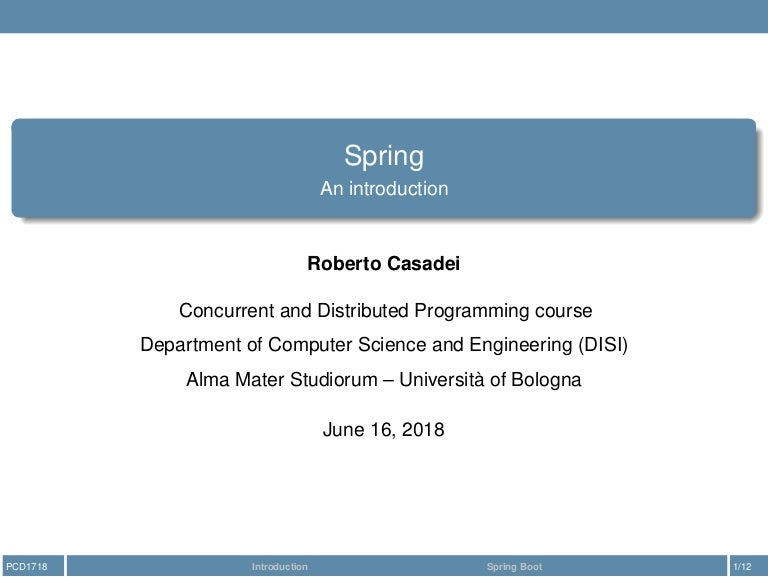 Spring
An introduction

Roberto Casadei

Concurrent and Distributed Programming course
Department of Computer Science and Engineering (DISI)
Alma Mater Studiorum – Università of Bologna

June 16, 2018

PCD1718 Introduction Spring Boot 1/12